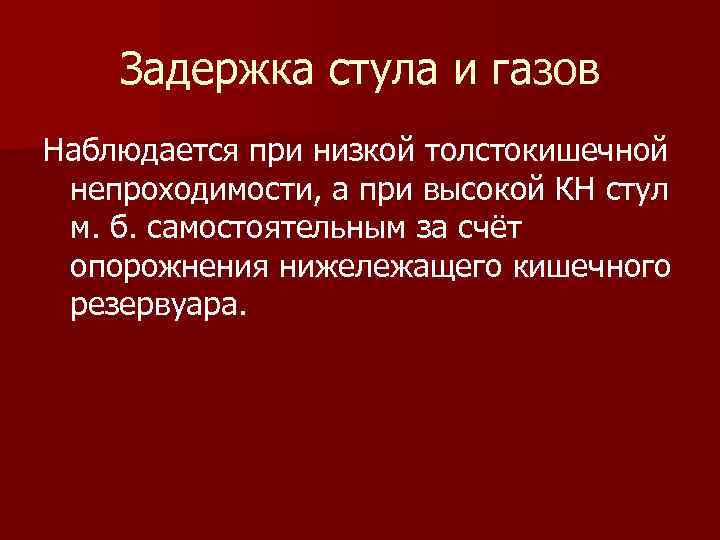 Задержка стула и газов

Наблюдается при низкой толстокишечной непроходимости, а при высокой КН стул м. б. самостоятельным за счёт опорожнения нижележащего кишечного резервуара.